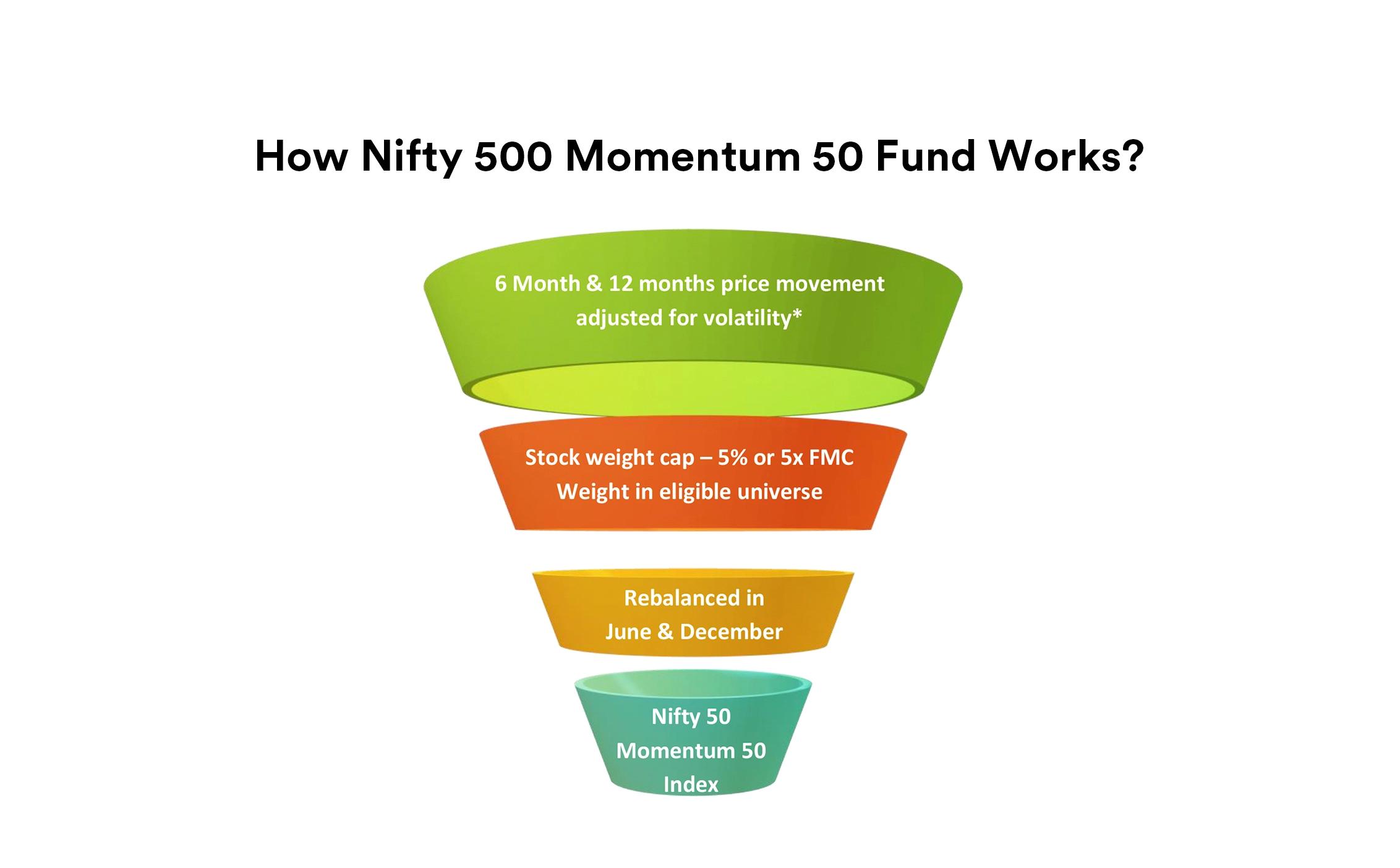 How Nifty 500 Momentum 50 Fund Works?

6 Month & 12 months price movement adjusted for volatility*

Stock weight cap – 5% or 5x FMC Weight in eligible universe

Rebalanced in June & December

Nifty 50 Momentum 50 Index